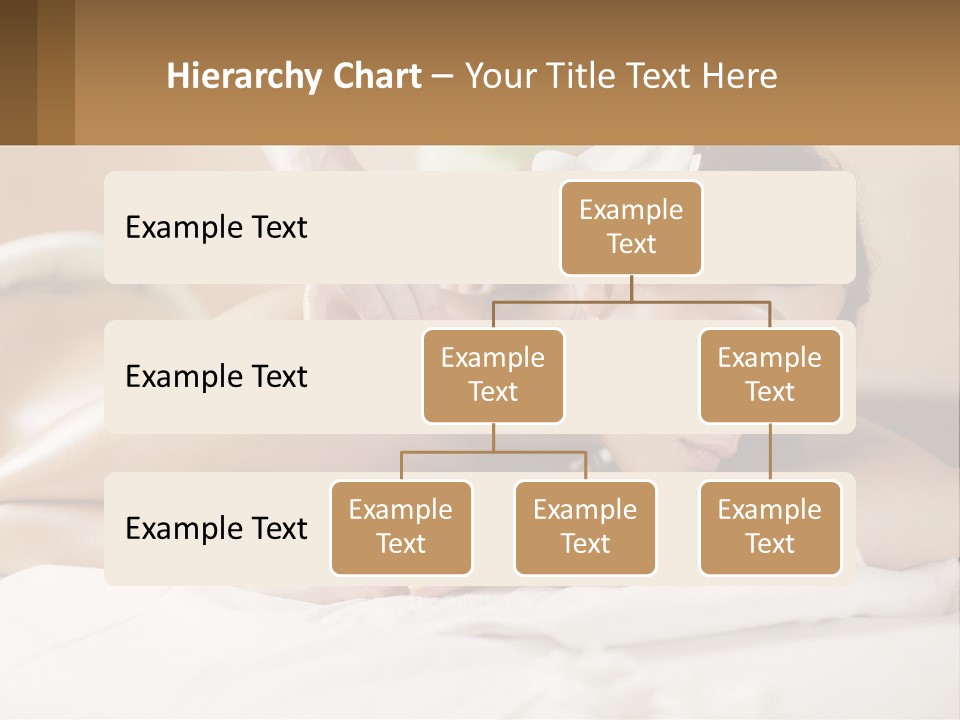 Hierarchy Chart – Your Title Text Here

Example Text

Example Text

Example Text

Example Text

Example Text

Example Text

Example Text

Example Text

Example Text